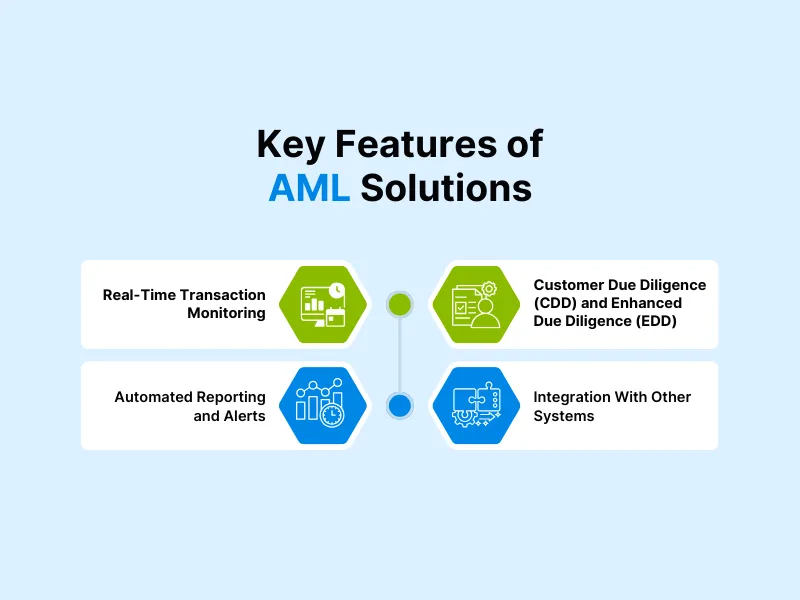 Key Features of
AML Solutions

Real-Time Transaction Monitoring

Customer Due Diligence (CDD) and Enhanced Due Diligence (EDD)

Automated Reporting and Alerts

Integration With Other Systems